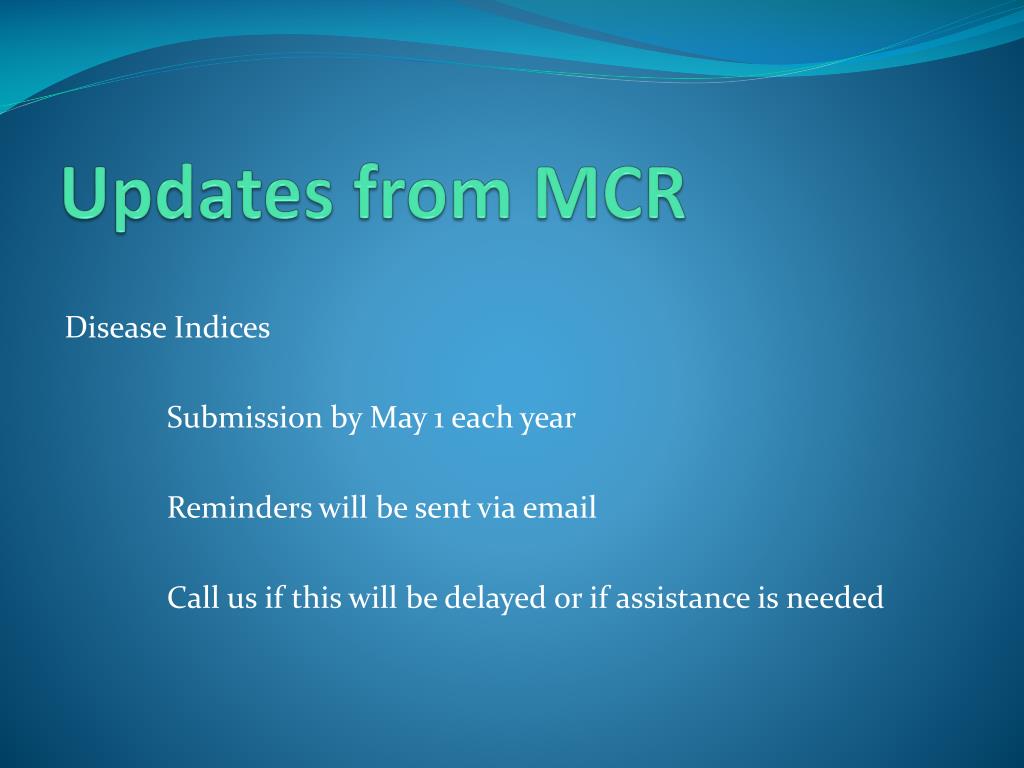 Updates from MCR

Disease Indices

Submission by May 1 each year

Reminders will be sent via email

Call us if this will be delayed or if assistance is needed